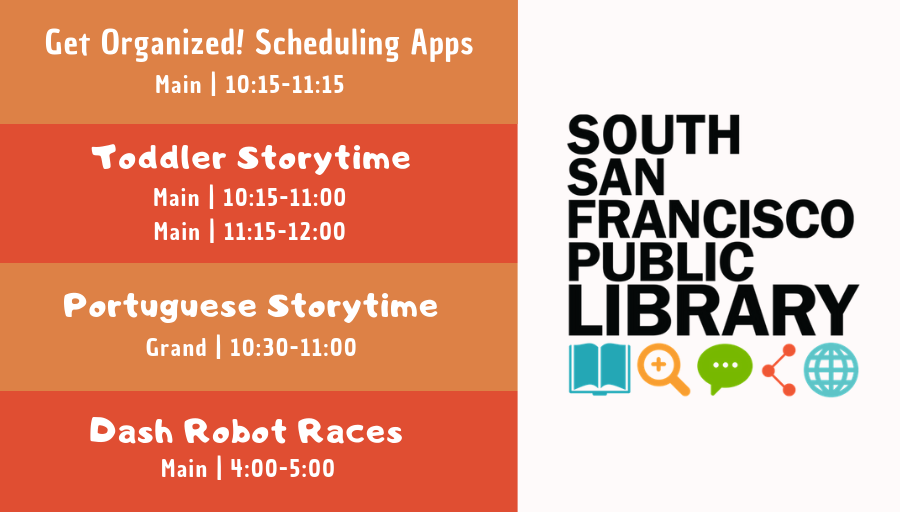 Get Organized! Scheduling Apps
Main | 10:15-11:15

Toddler Storytime
Main | 10:15-11:00
Main | 11:15-12:00

Portuguese Storytime
Grand | 10:30-11:00

Dash Robot Races
Main | 4:00-5:00

SOUTH SAN FRANCISCO PUBLIC LIBRARY